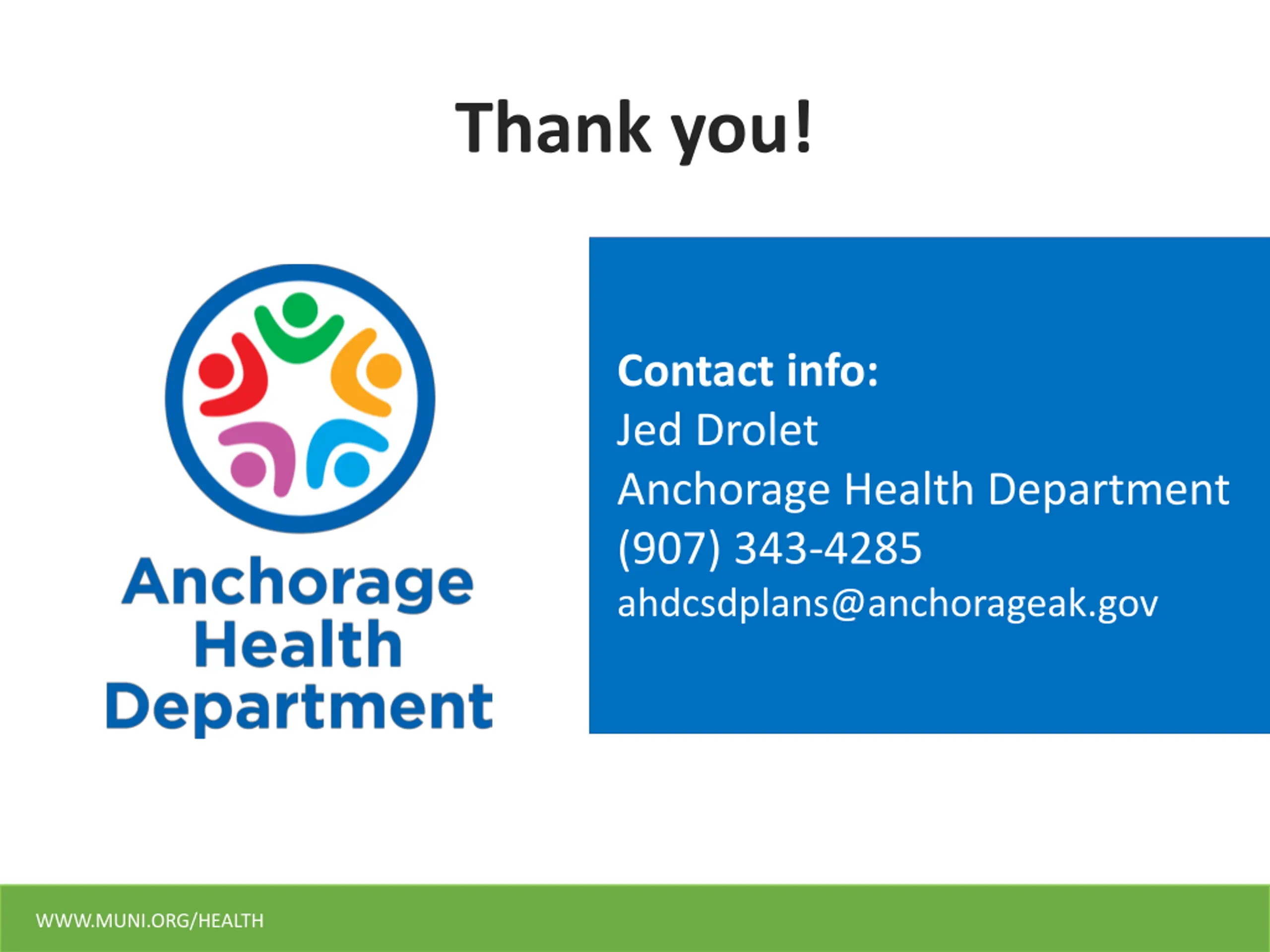 Thank you!

Anchorage Health Department

Contact info:
Jed Drolet
Anchorage Health Department
(907) 343-4285
ahdcsdplans@anchorageak.gov

WWW.MUNI.ORG/HEALTH